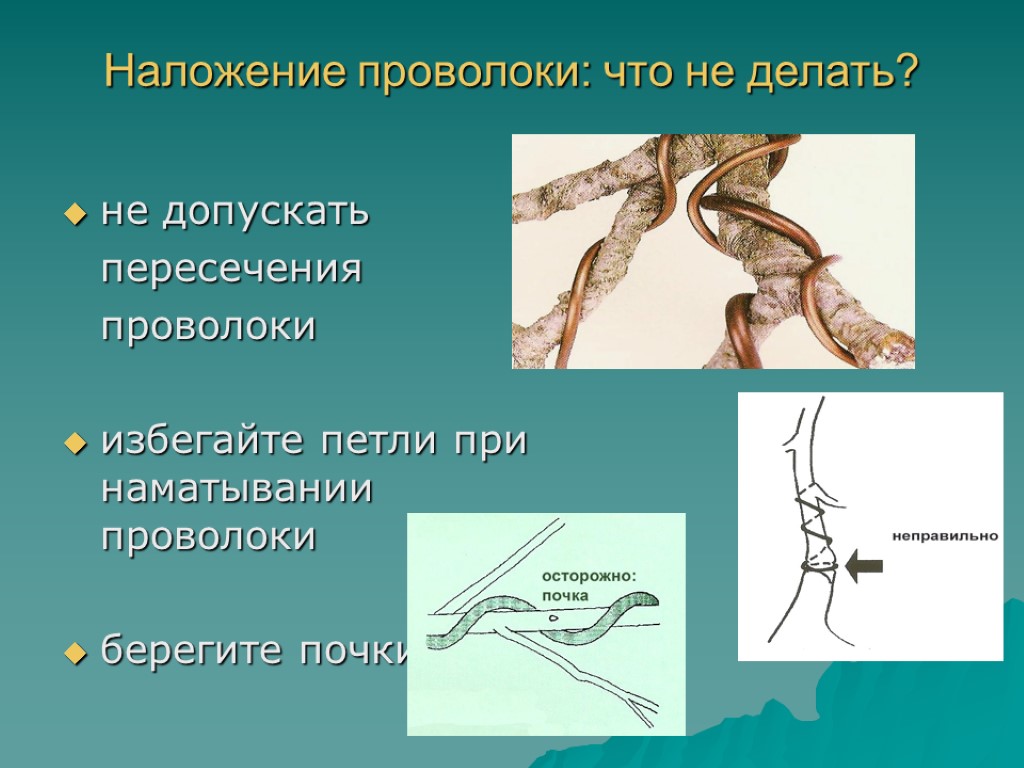 Наложение проволоки: что не делать?

не допускать пересечения проволоки

избегайте петли при наматывании проволоки

берегите почки

неправильно

осторожно: почка